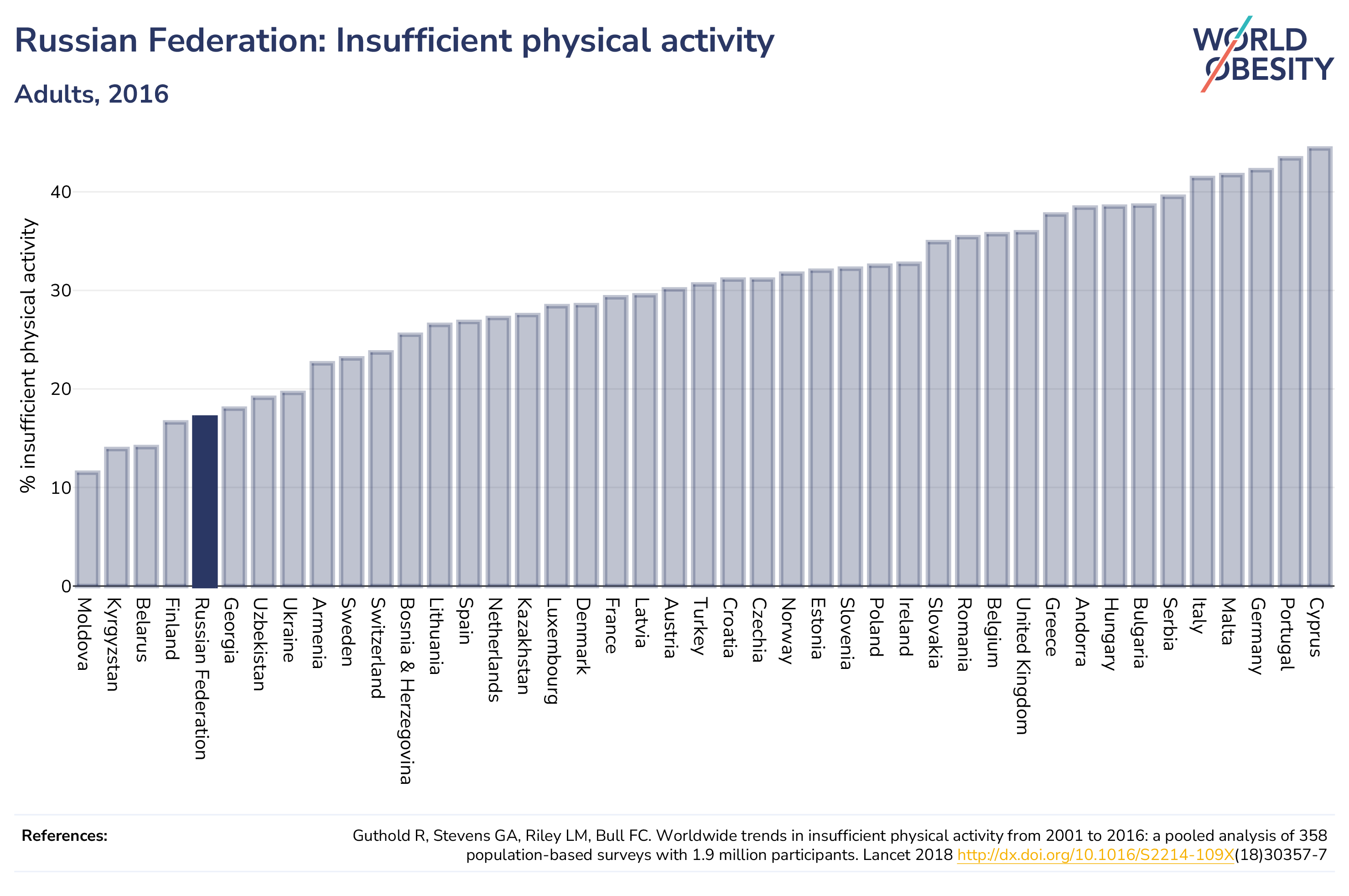 Russian Federation: Insufficient physical activity

Adults, 2016

WORLD OBESITY

% insufficient physical activity

40
30
20
10
0

Moldova
Kyrgyzstan
Belarus
Finland
Russian Federation
Georgia
Uzbekistan
Ukraine
Armenia
Sweden
Switzerland
Bosnia & Herzegovina
Lithuania
Spain
Netherlands
Kazakhstan
Luxembourg
Denmark
France
Latvia
Austria
Turkey
Croatia
Czechia
Norway
Estonia
Slovenia
Poland
Ireland
Slovakia
Romania
Belgium
United Kingdom
Greece
Andorra
Hungary
Bulgaria
Serbia
Italy
Malta
Germany
Portugal
Cyprus

References:

Guthold R, Stevens GA, Riley LM, Bull FC. Worldwide trends in insufficient physical activity from 2001 to 2016: a pooled analysis of 358 population-based surveys with 1.9 million participants. Lancet 2018 http://dx.doi.org/10.1016/S2214-109X(18)30357-7